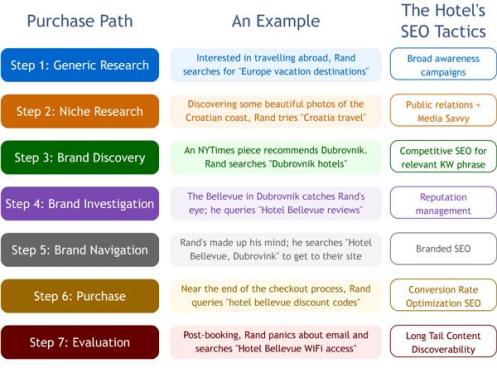 | Purchase Path | An Example | The Hotel's SEO Tactics |
|---|---|---|
| Step 1: Generic Research | Interested in travelling abroad, Rand searches for "Europe vacation destinations" | Broad awareness campaigns |
| Step 2: Niche Research | Discovering some beautiful photos of the Croatian coast, Rand tries "Croatia travel" | Public relations + Media Savvy |
| Step 3: Brand Discovery | An NYTimes piece recommends Dubrovnik. Rand searches "Dubrovnik hotels" | Competitive SEO for relevant KW phrase |
| Step 4: Brand Investigation | The Bellevue in Dubrovnik catches Rand's eye; he queries "Hotel Bellevue reviews" | Reputation management |
| Step 5: Brand Navigation | Rand's made up his mind; he searches "Hotel Bellevue, Dubrovink" to get to their site | Branded SEO |
| Step 6: Purchase | Near the end of the checkout process, Rand queries "hotel bellevue discount codes" | Conversion Rate Optimization SEO |
| Step 7: Evaluation | Post-booking, Rand panics about email and searches "Hotel Bellevue WiFi access" | Long Tail Content Discoverability |